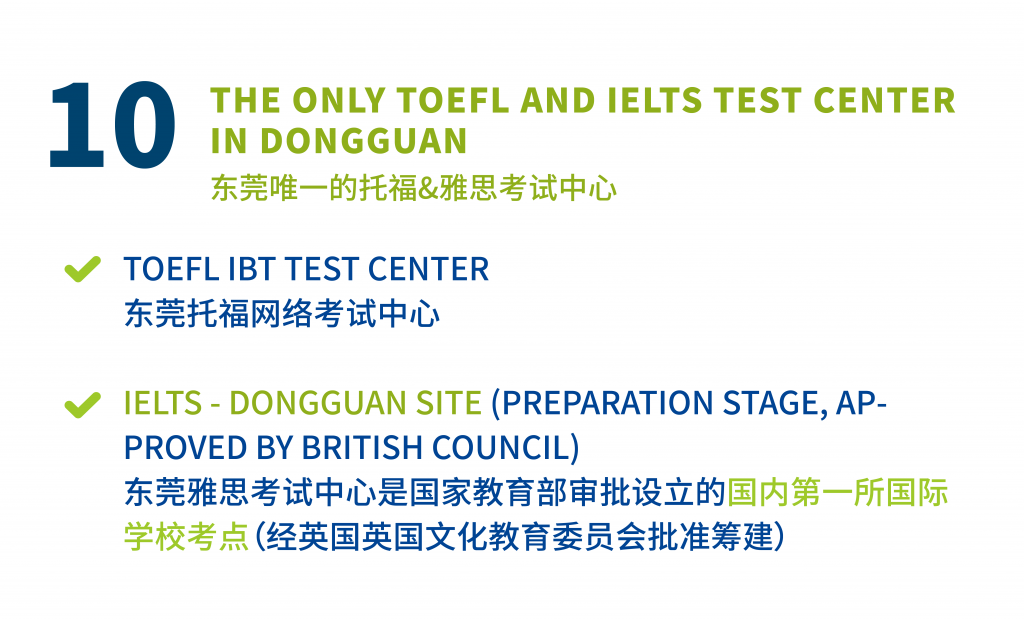 10 THE ONLY TOEFL AND IELTS TEST CENTER IN DONGGUAN
东莞唯一的托福&雅思考试中心

TOEFL IBT TEST CENTER
东莞托福网络考试中心

IELTS - DONGGUAN SITE (PREPARATION STAGE, APPROVED BY BRITISH COUNCIL)
东莞雅思考试中心是国家教育部审批设立的国内第一所国际学校考点（经英国英国文化教育委员会批准筹建）